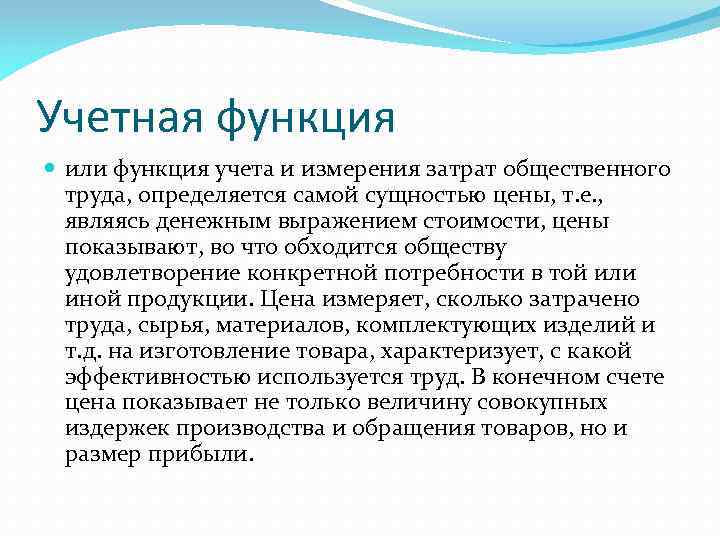 Учетная функция

или функция учета и измерения затрат общественного труда, определяется самой сущностью цены, т.е., являясь денежным выражением стоимости, цены показывают, во что обходится обществу удовлетворение конкретной потребности в той или иной продукции. Цена измеряет, сколько затрачено труда, сырья, материалов, комплектующих изделий и т.д. на изготовление товара, характеризует, с какой эффективностью используется труд. В конечном счете цена показывает не только величину совокупных издержек производства и обращения товаров, но и размер прибыли.